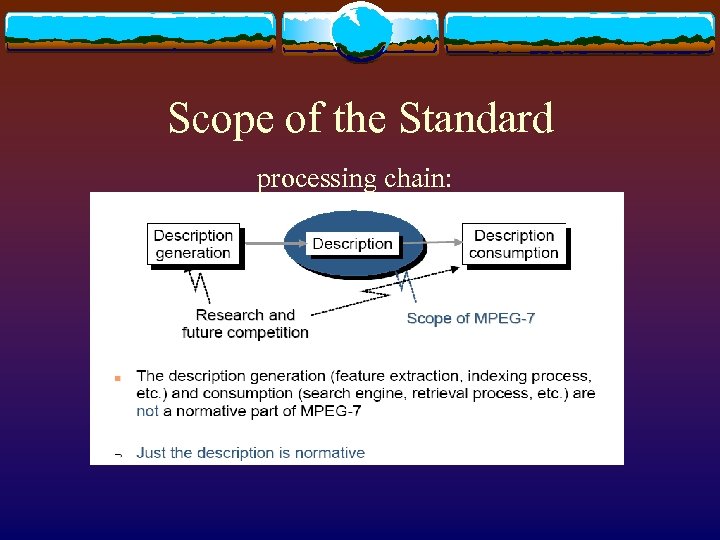 Scope of the Standard

processing chain:

Description generation

Description

Description consumption

Research and future competition

Scope of MPEG-7

The description generation (feature extraction, indexing process, etc.) and consumption (search engine, retrieval process, etc.) are not a normative part of MPEG-7

Just the description is normative